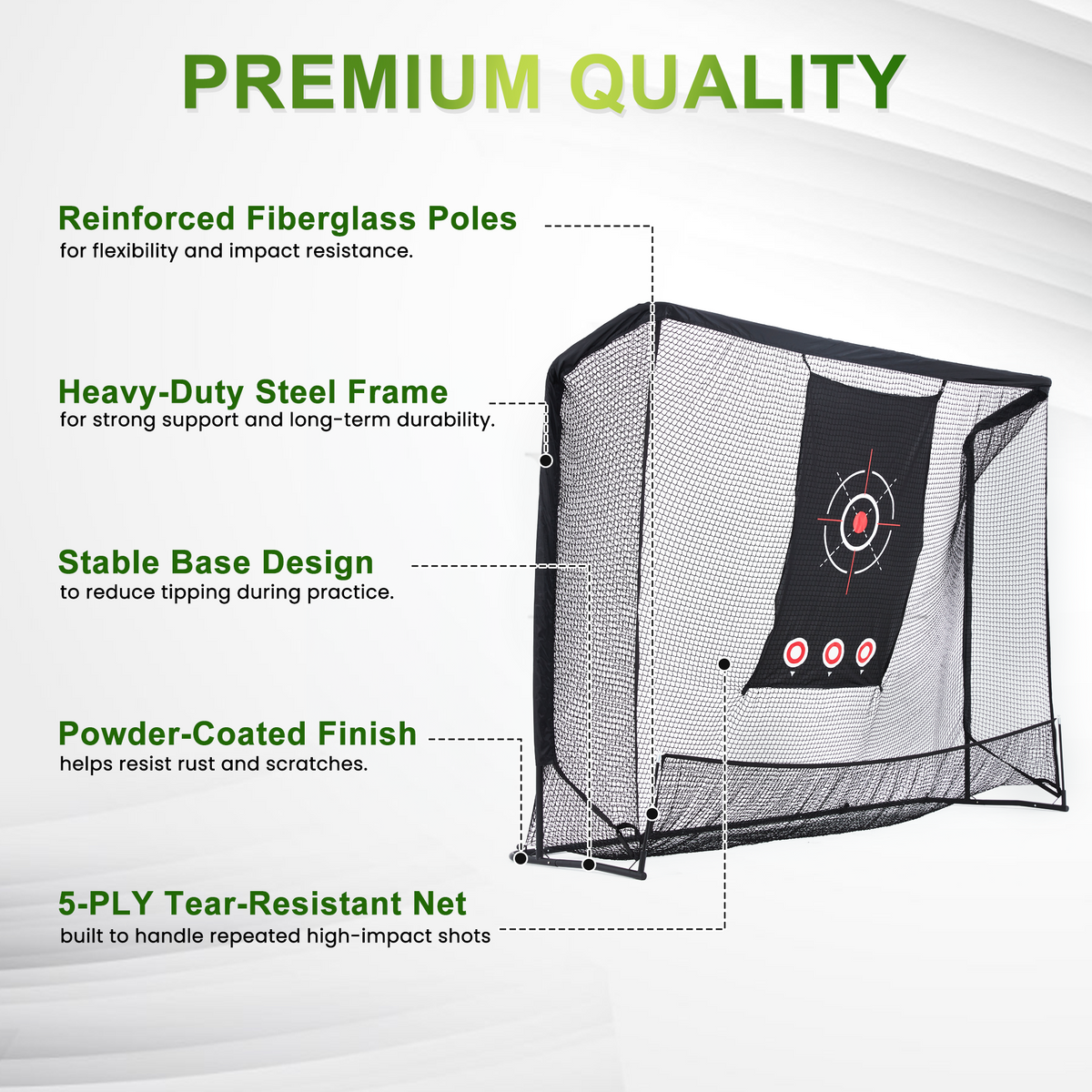 PREMIUM QUALITY

Reinforced Fiberglass Poles
for flexibility and impact resistance.

Heavy-Duty Steel Frame
for strong support and long-term durability.

Stable Base Design
to reduce tipping during practice.

Powder-Coated Finish
helps resist rust and scratches.

5-PLY Tear-Resistant Net
built to handle repeated high-impact shots